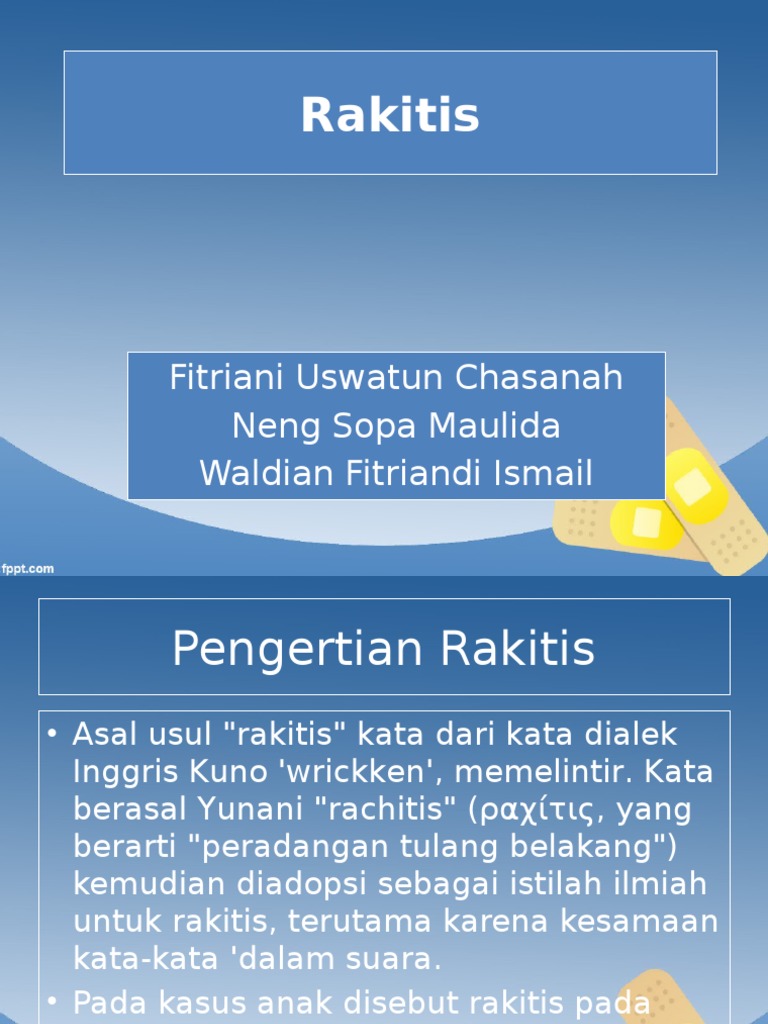 Rakitis

Fitriani Uswatun Chasanah
Neng Sopa Maulida
Waldian Fitriandi Ismail

fppt.com

Pengertian Rakitis

• Asal usul "rakitis" kata dari kata dialek Inggris Kuno 'wrickken', memelintir. Kata berasal Yunani "rachitis" (ραχίτις, yang berarti "peradangan tulang belakang") kemudian diadopsi sebagai istilah ilmiah untuk rakitis, terutama karena kesamaan kata-kata 'dalam suara.

• Pada kasus anak disebut rakitis pada